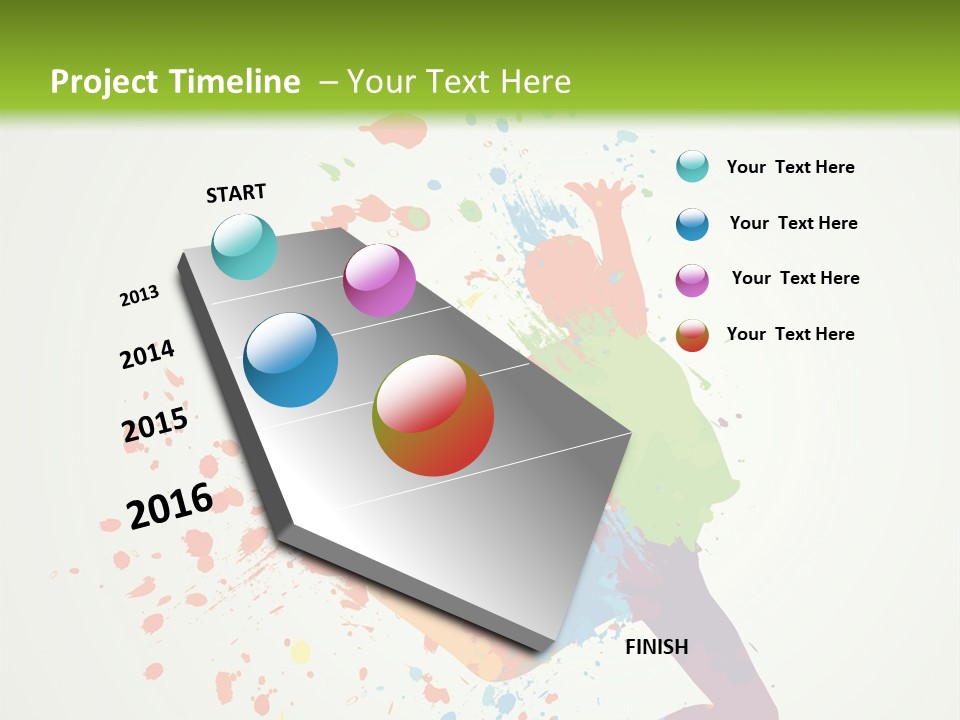 Project Timeline – Your Text Here

START

2013

2014

2015

2016

FINISH

Your Text Here

Your Text Here

Your Text Here

Your Text Here